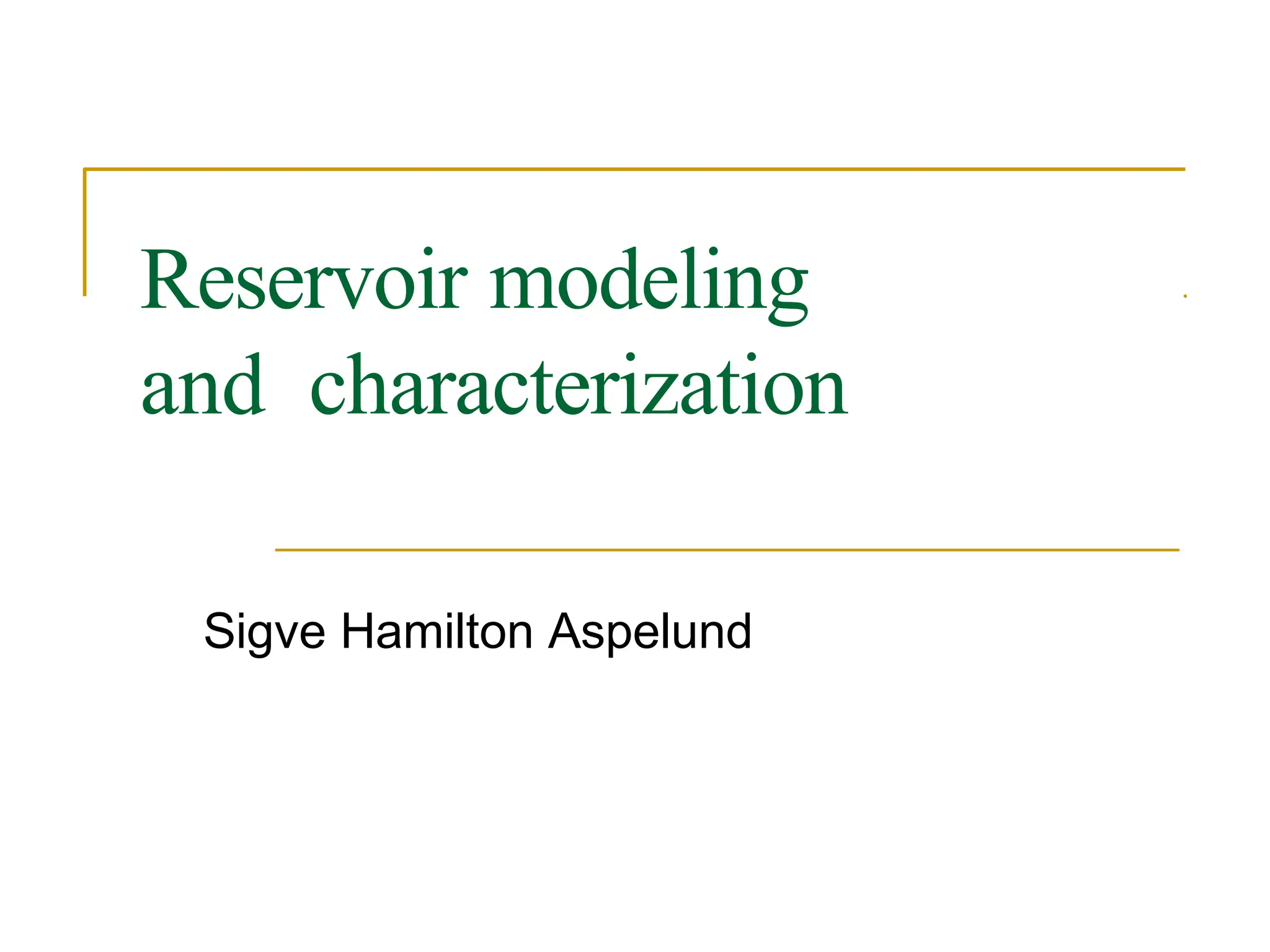 Reservoir modeling and characterization

Sigve Hamilton Aspelund